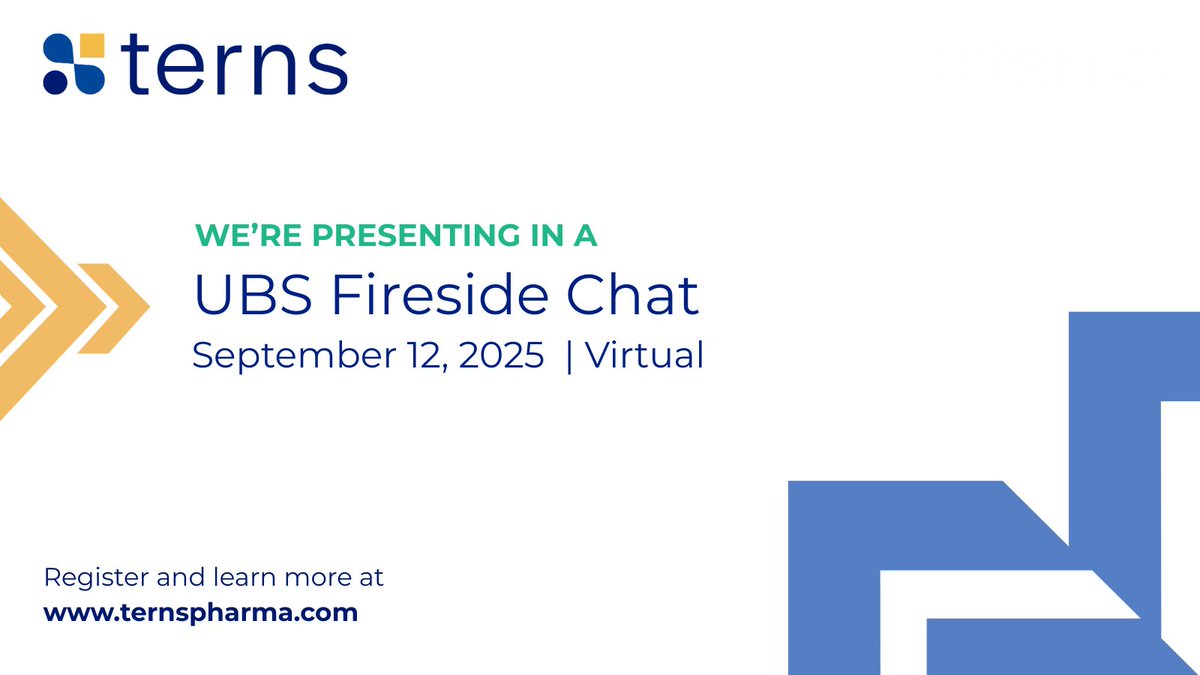 terns

WE'RE PRESENTING IN A
UBS Fireside Chat
September 12, 2025 | Virtual

Register and learn more at
www.ternspharma.com